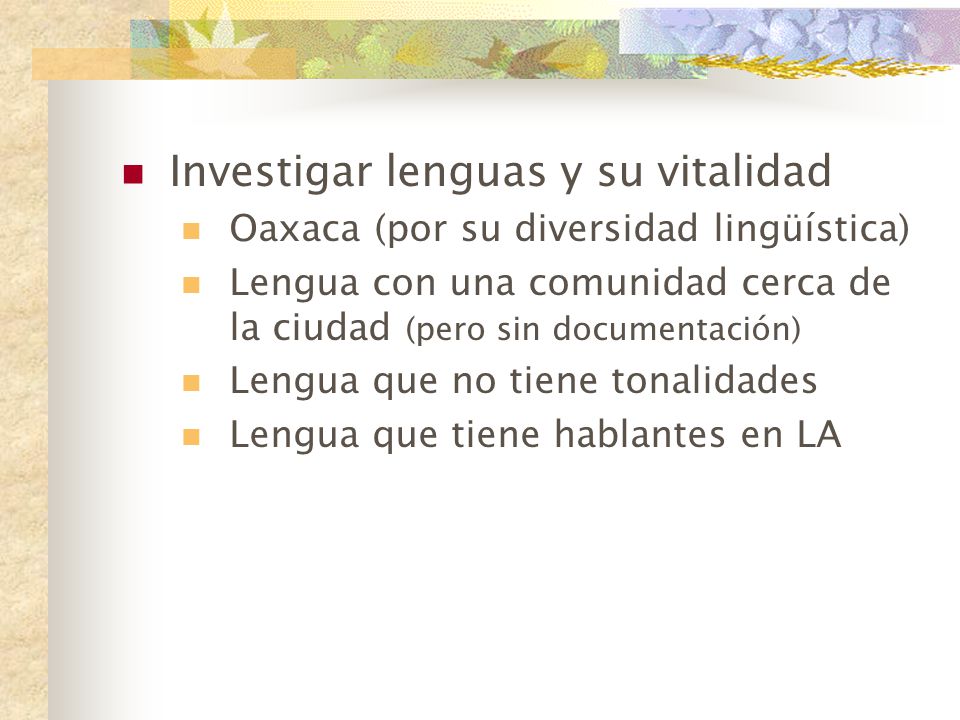 Investigar lenguas y su vitalidad

Oaxaca (por su diversidad lingüística)

Lengua con una comunidad cerca de la ciudad (pero sin documentación)

Lengua que no tiene tonalidades

Lengua que tiene hablantes en LA